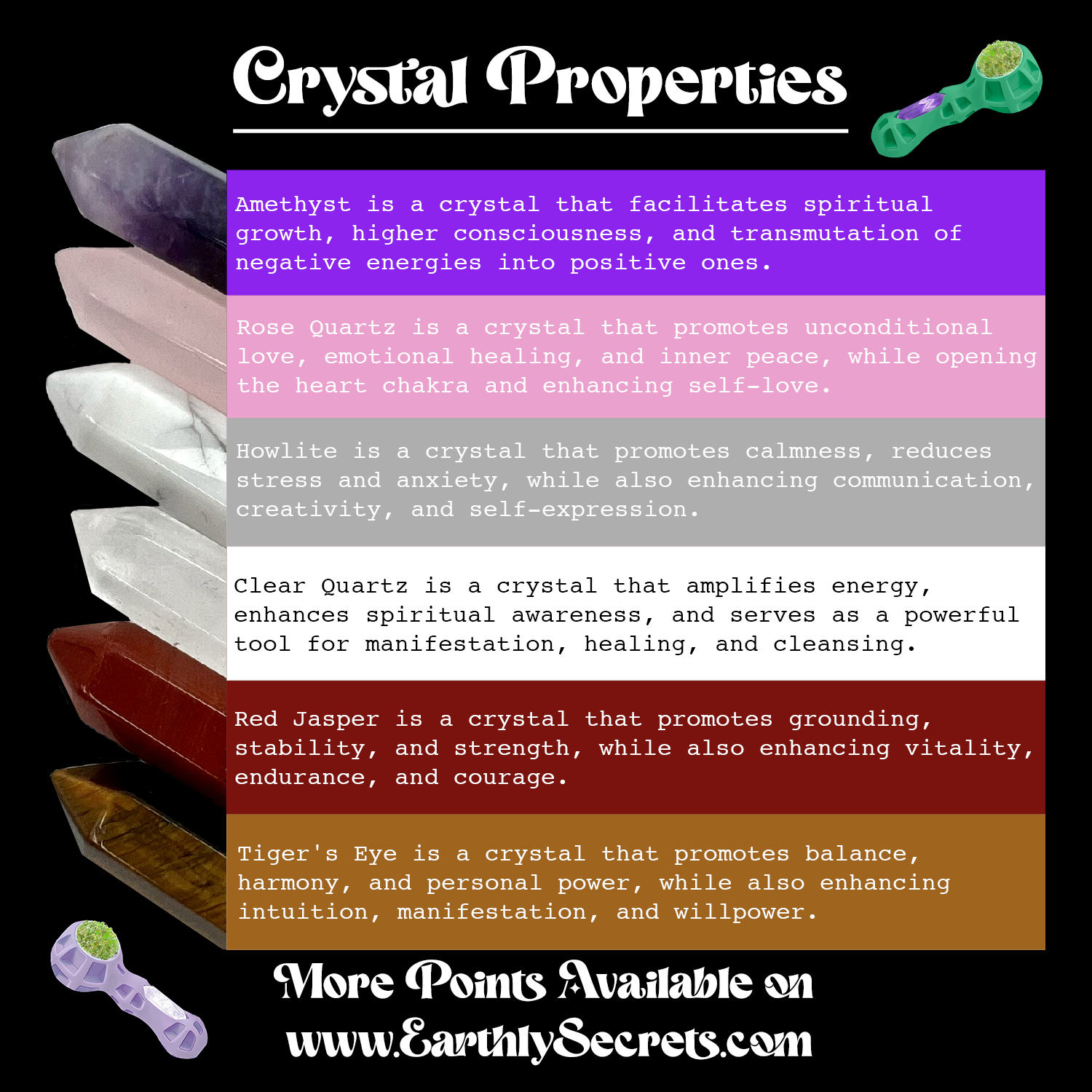 Crystal Properties

Amethyst is a crystal that facilitates spiritual growth, higher consciousness, and transmutation of negative energies into positive ones.

Rose Quartz is a crystal that promotes unconditional love, emotional healing, and inner peace, while opening the heart chakra and enhancing self-love.

Howlite is a crystal that promotes calmness, reduces stress and anxiety, while also enhancing communication, creativity, and self-expression.

Clear Quartz is a crystal that amplifies energy, enhances spiritual awareness, and serves as a powerful tool for manifestation, healing, and cleansing.

Red Jasper is a crystal that promotes grounding, stability, and strength, while also enhancing vitality, endurance, and courage.

Tiger's Eye is a crystal that promotes balance, harmony, and personal power, while also enhancing intuition, manifestation, and willpower.

More Points Available on www.EarthlySecrets.com